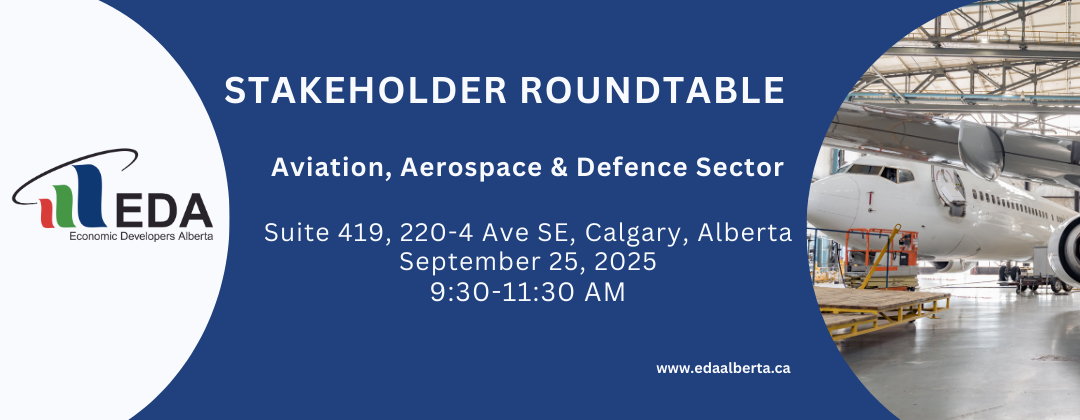 EDA
Economic Developers Alberta

STAKEHOLDER ROUNDTABLE

Aviation, Aerospace & Defence Sector

Suite 419, 220-4 Ave SE, Calgary, Alberta
September 25, 2025
9:30-11:30 AM

www.edaalberta.ca